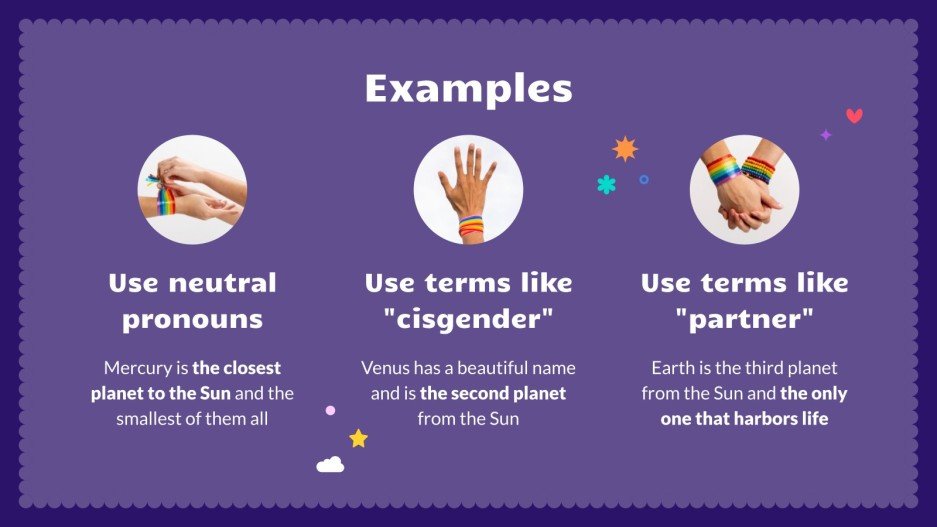 Examples

Use neutral pronouns

Mercury is the closest planet to the Sun and the smallest of them all

Use terms like "cisgender"

Venus has a beautiful name and is the second planet from the Sun

Use terms like "partner"

Earth is the third planet from the Sun and the only one that harbors life